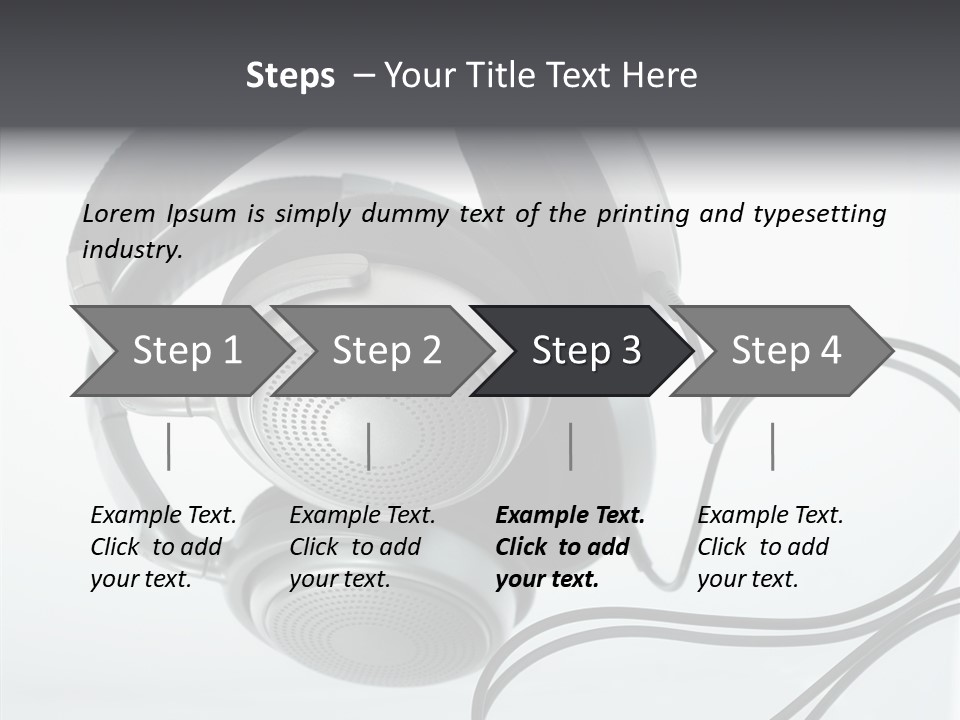 Steps – Your Title Text Here

Lorem Ipsum is simply dummy text of the printing and typesetting industry.

Step 1

Step 2

Step 3

Step 4

Example Text. Click to add your text.

Example Text. Click to add your text.

Example Text. Click to add your text.

Example Text. Click to add your text.